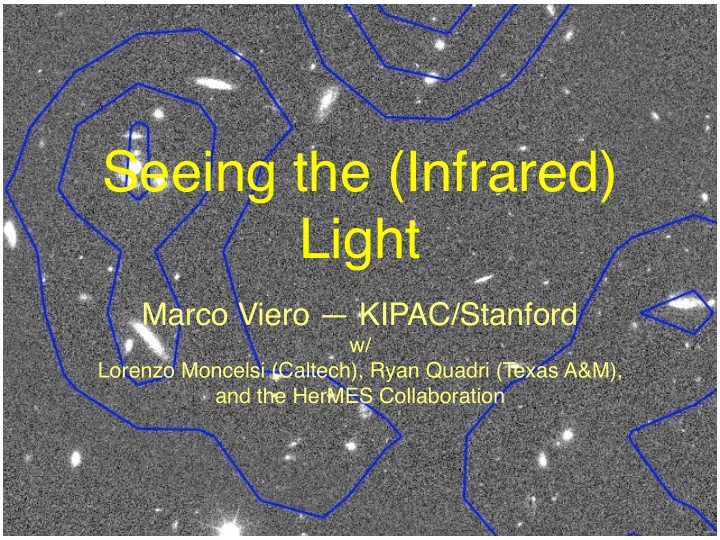 Seeing the (Infrared) Light

Marco Viero — KIPAC/Stanford
w/
Lorenzo Moncelsi (Caltech), Ryan Quadri (Texas A&M), and the HerMES Collaboration